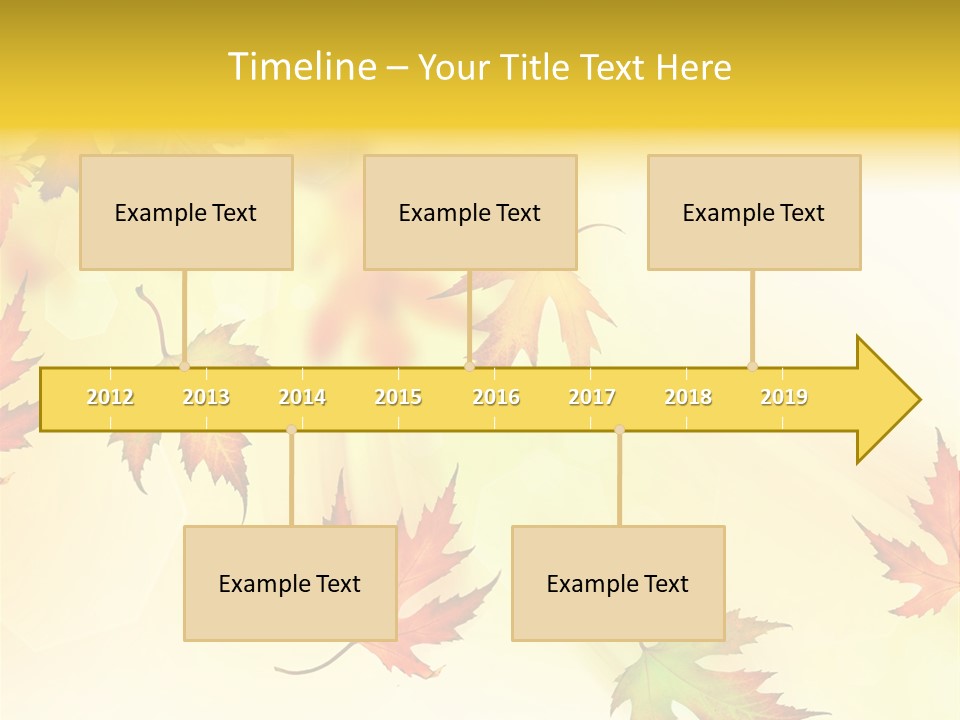 Timeline – Your Title Text Here

Example Text

Example Text

Example Text

2012 2013 2014 2015 2016 2017 2018 2019

Example Text

Example Text